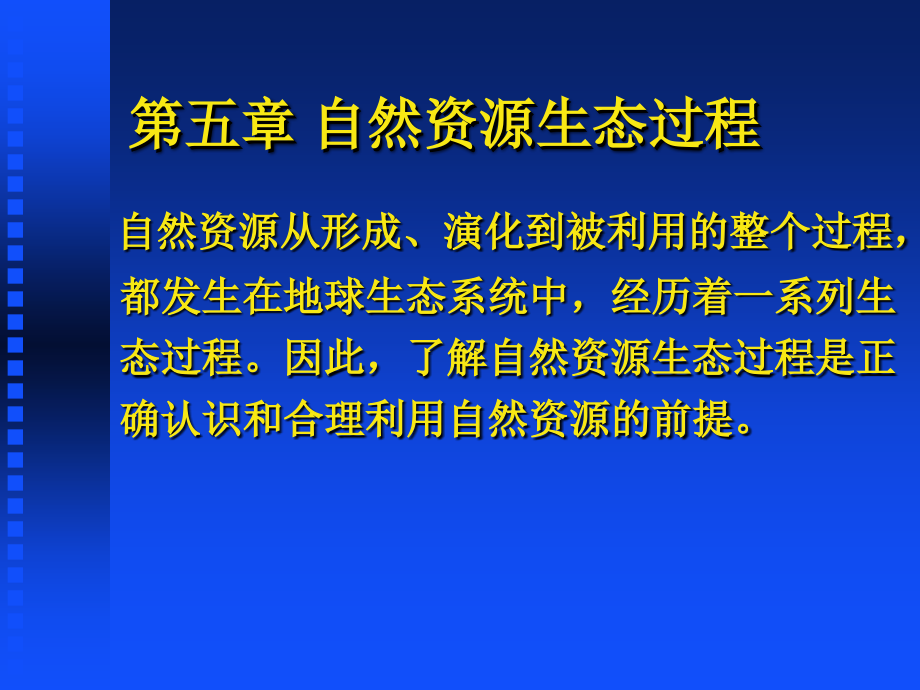 第五章 自然资源生态过程

自然资源从形成、演化到被利用的整个过程，都发生在地球生态系统中，经历着一系列生态过程。因此，了解自然资源生态过程是正确认识和合理利用自然资源的前提。